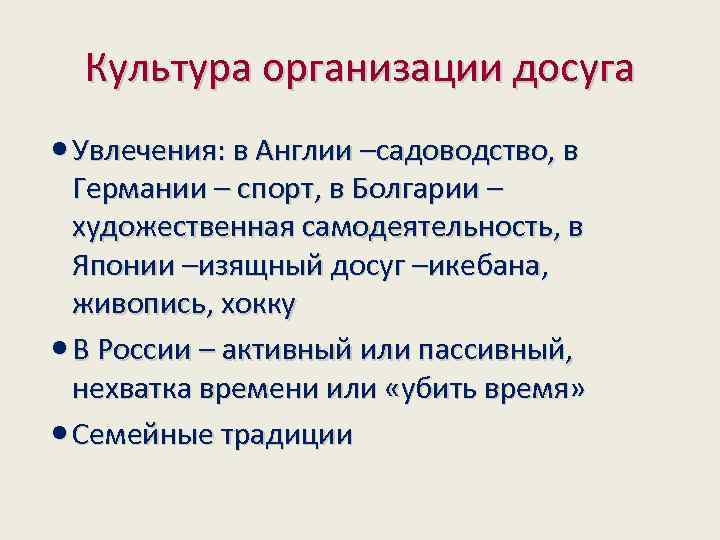 Культура организации досуга

• Увлечения: в Англии –садоводство, в Германии – спорт, в Болгарии – художественная самодеятельность, в Японии –изящный досуг –икебана, живопись, хокку

• В России – активный или пассивный, нехватка времени или «убить время»

• Семейные традиции